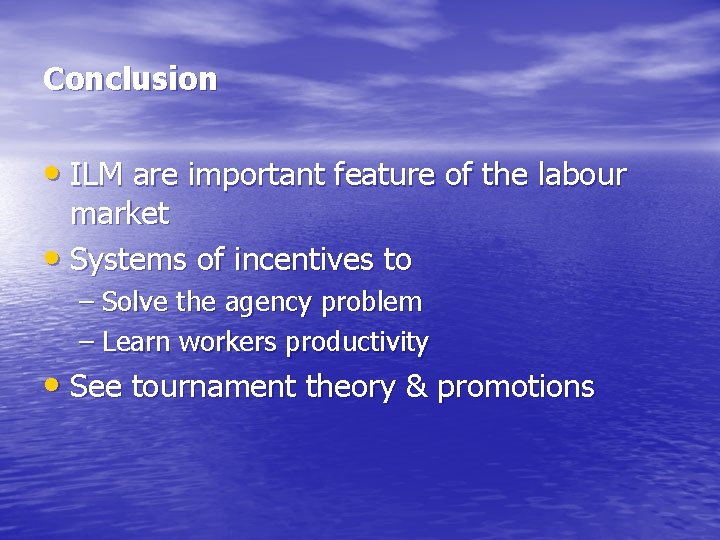 Conclusion

• ILM are important feature of the labour market
• Systems of incentives to
  – Solve the agency problem
  – Learn workers productivity
• See tournament theory & promotions